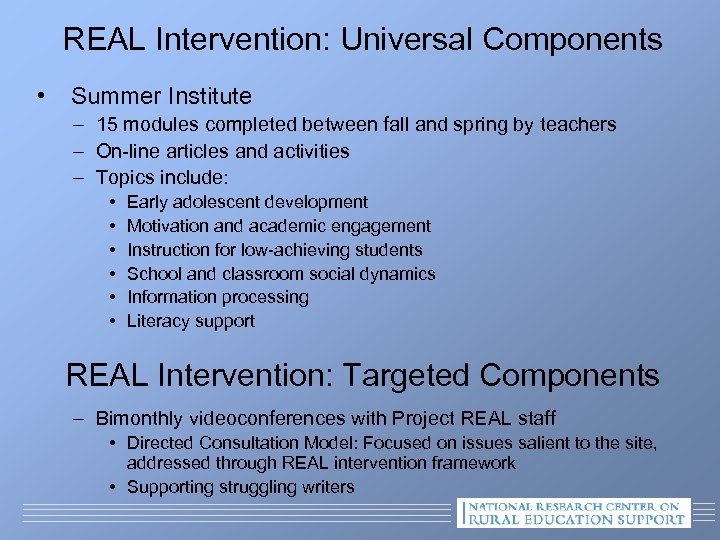 REAL Intervention: Universal Components

• Summer Institute
– 15 modules completed between fall and spring by teachers
– On-line articles and activities
– Topics include:
• Early adolescent development
• Motivation and academic engagement
• Instruction for low-achieving students
• School and classroom social dynamics
• Information processing
• Literacy support

REAL Intervention: Targeted Components

– Bimonthly videoconferences with Project REAL staff
• Directed Consultation Model: Focused on issues salient to the site, addressed through REAL intervention framework
• Supporting struggling writers

NATIONAL RESEARCH CENTER ON RURAL EDUCATION SUPPORT